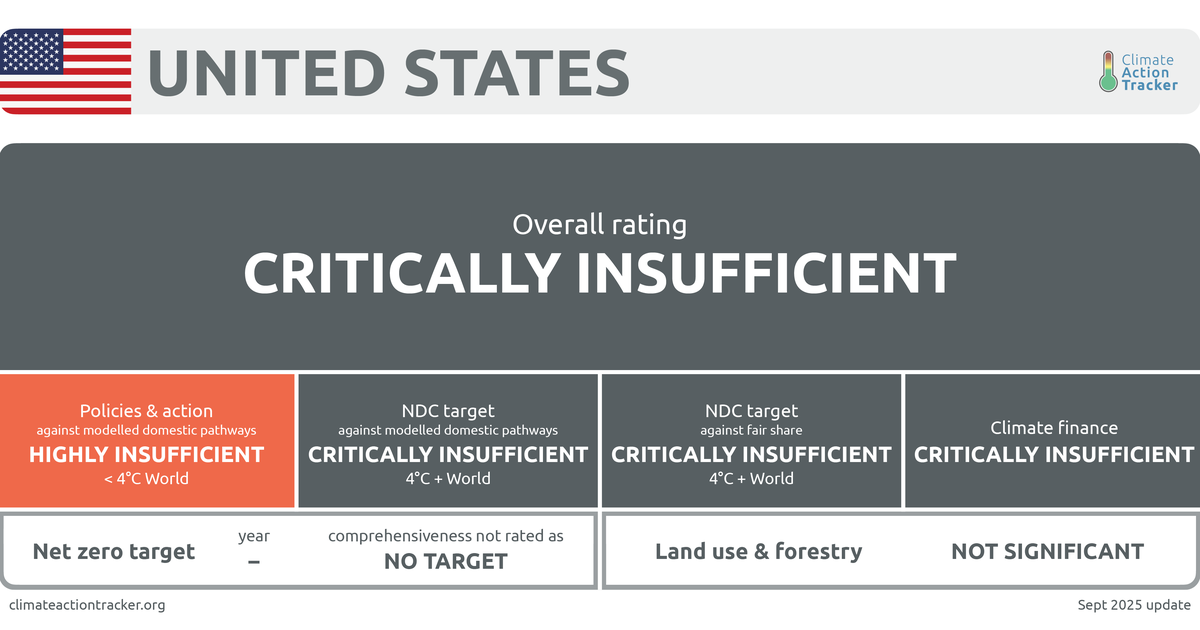 UNITED STATES

Climate Action Tracker

Overall rating
CRITICALLY INSUFFICIENT

Policies & action
against modelled domestic pathways
HIGHLY INSUFFICIENT
< 4°C World

NDC target
against modelled domestic pathways
CRITICALLY INSUFFICIENT
4°C + World

NDC target
against fair share
CRITICALLY INSUFFICIENT
4°C + World

Climate finance
CRITICALLY INSUFFICIENT

Net zero target
year
–
comprehensiveness not rated as
NO TARGET

Land use & forestry
NOT SIGNIFICANT

climateactiontracker.org

Sept 2025 update